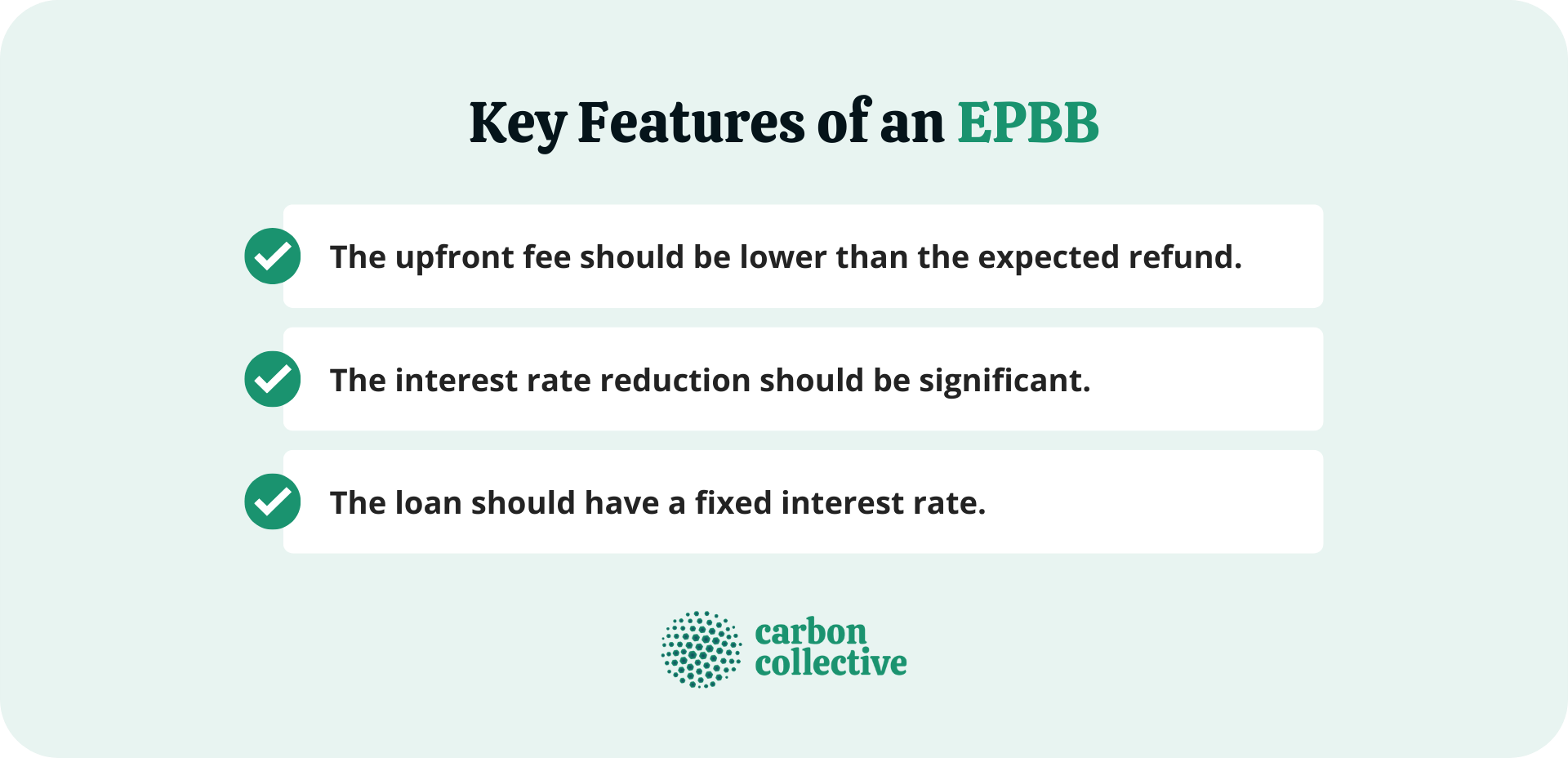 Key Features of an EPBB

The upfront fee should be lower than the expected refund.

The interest rate reduction should be significant.

The loan should have a fixed interest rate.

carbon collective